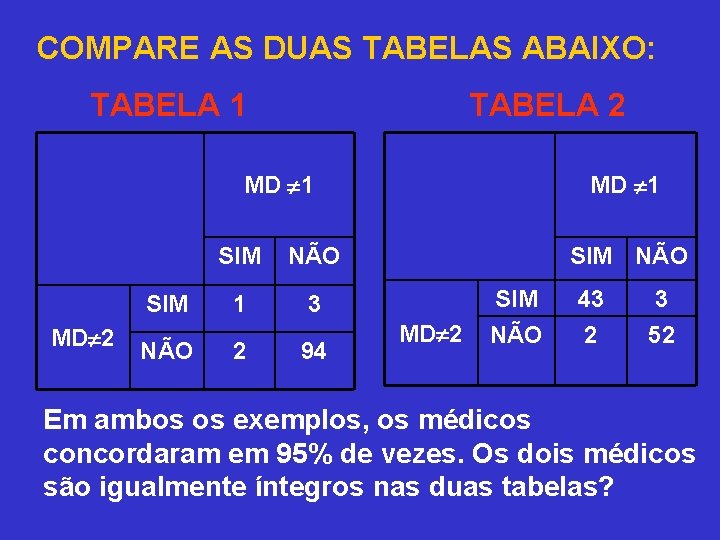 COMPARE AS DUAS TABELAS ABAIXO:

TABELA 1

| | | MD $\neq$1 | |
|---|---|---|---|
| | | SIM | NÃO |
| MD$\neq$2 | SIM | 1 | 3 |
| | NÃO | 2 | 94 |

TABELA 2

| | | MD $\neq$1 | |
|---|---|---|---|
| | | SIM | NÃO |
| MD$\neq$2 | SIM | 43 | 3 |
| | NÃO | 2 | 52 |

Em ambos os exemplos, os médicos concordaram em 95% de vezes. Os dois médicos são igualmente íntegros nas duas tabelas?